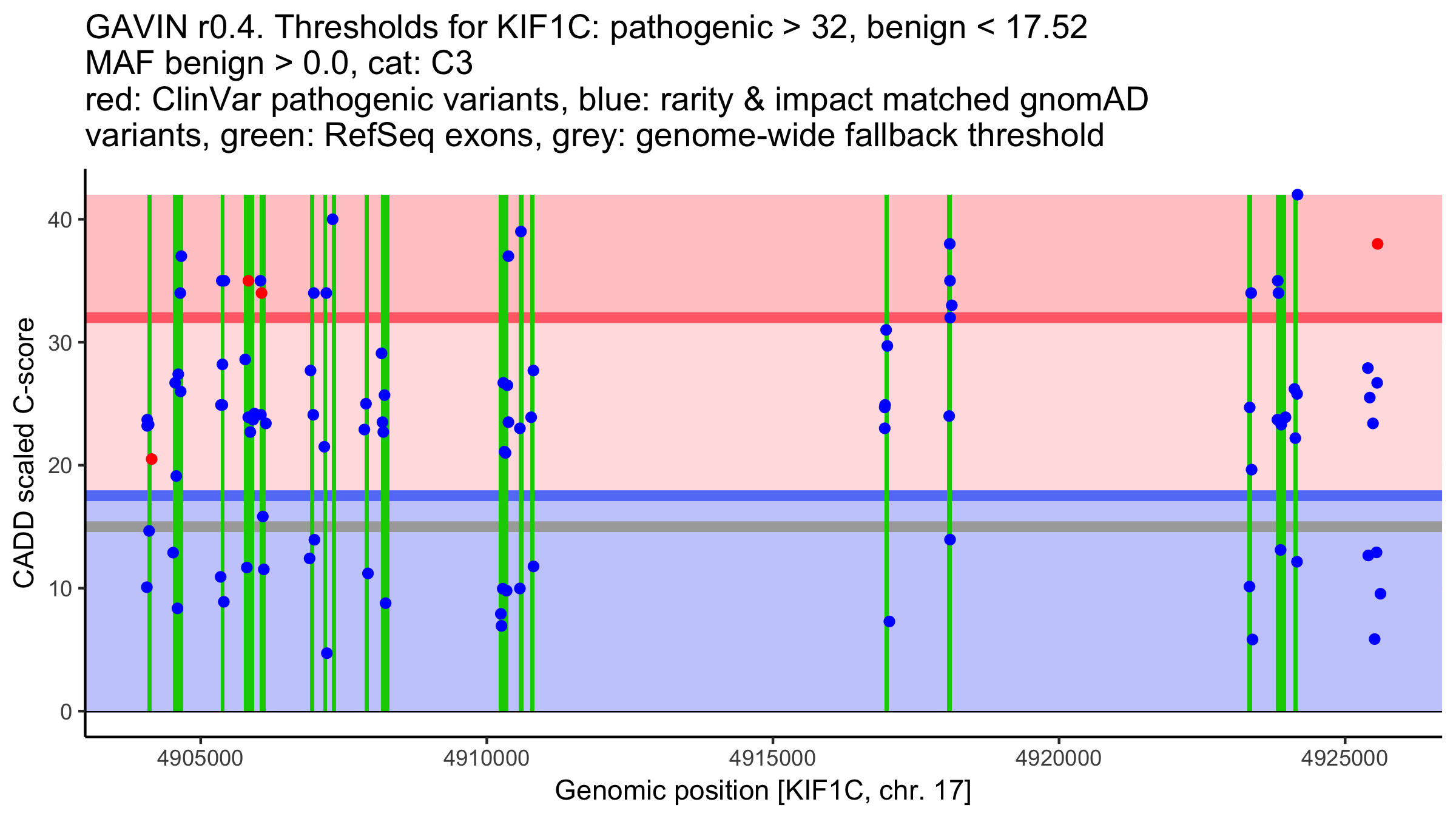 GAVIN r0.4. Thresholds for KIF1C: pathogenic > 32, benign < 17.52
MAF benign > 0.0, cat: C3
red: ClinVar pathogenic variants, blue: rarity & impact matched gnomAD variants, green: RefSeq exons, grey: genome-wide fallback threshold

CADD scaled C-score

40
30
20
10
0

4905000
4910000
4915000
4920000
4925000

Genomic position [KIF1C, chr. 17]